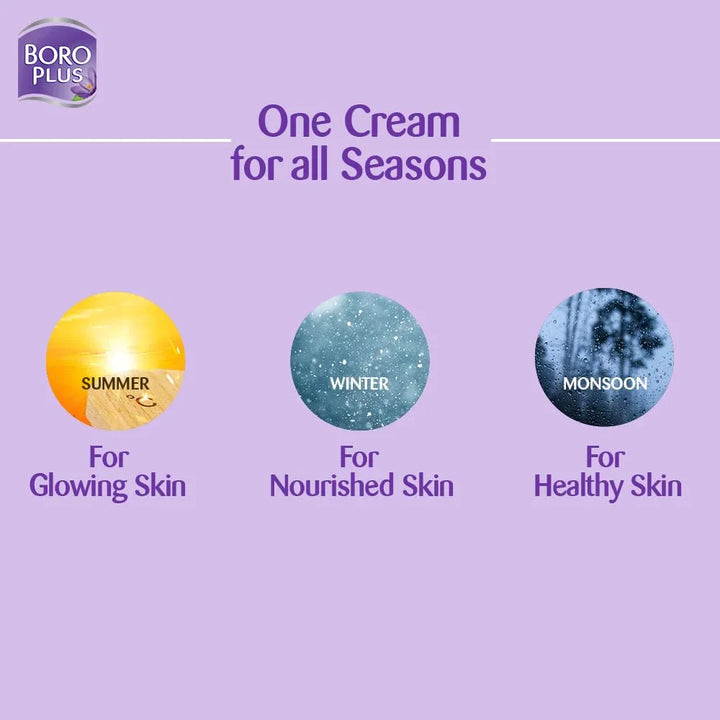 BORO PLUS

One Cream for all Seasons

SUMMER

For Glowing Skin

WINTER

For Nourished Skin

MONSOON

For Healthy Skin